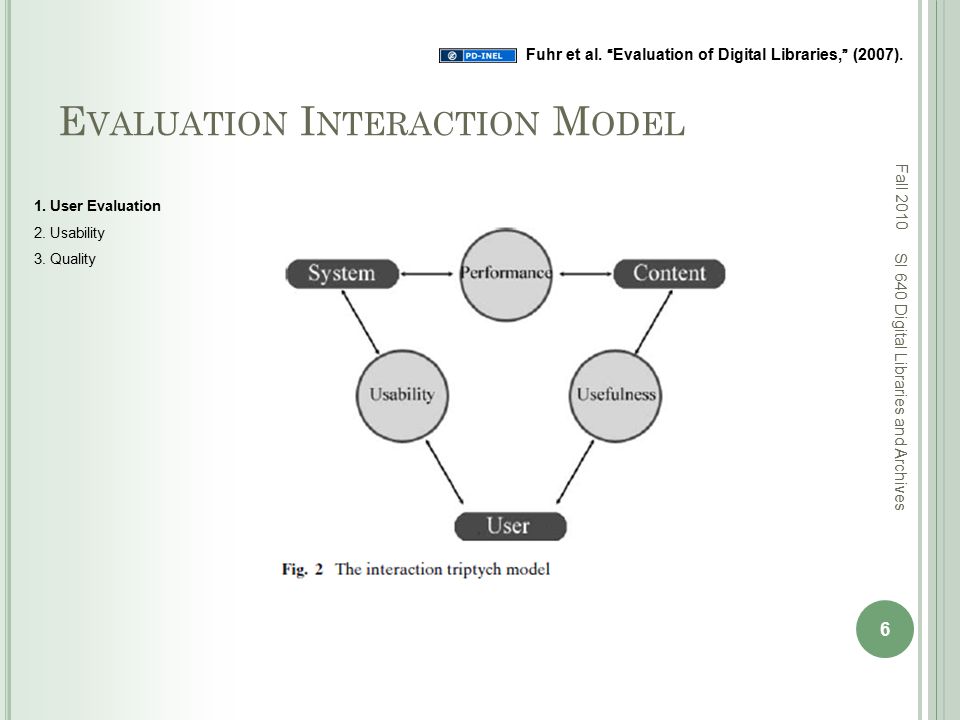 PD-INEL Fuhr et al. "Evaluation of Digital Libraries," (2007).

EVALUATION INTERACTION MODEL

1. User Evaluation
2. Usability
3. Quality

System
Performance
Content
Usability
Usefulness
User

Fig. 2 The interaction triptych model

Fall 2010 SI 640 Digital Libraries and Archives

6